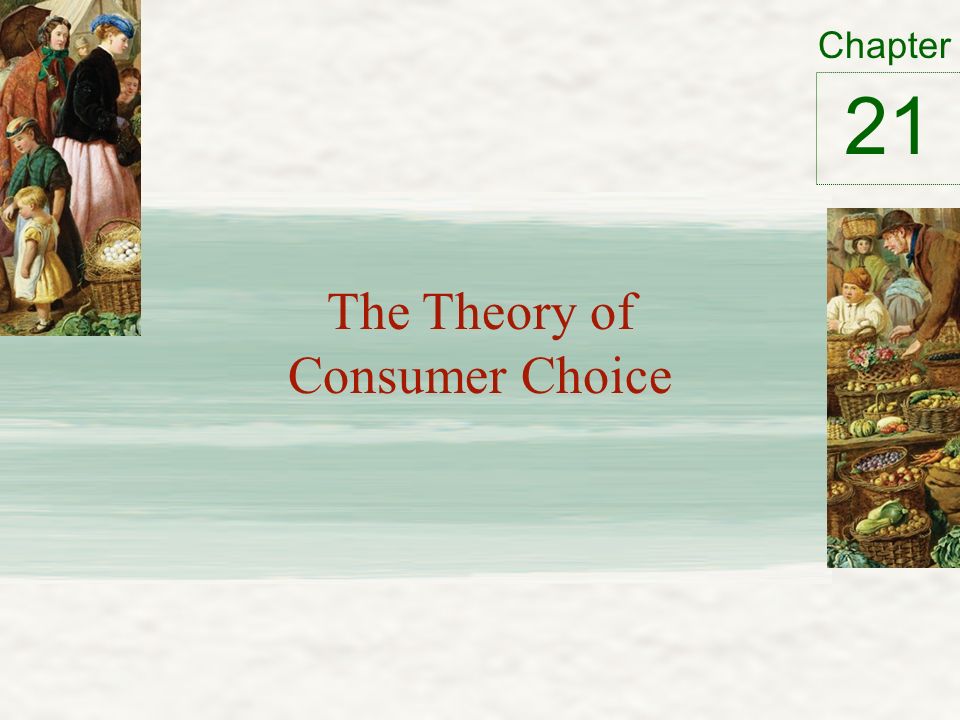 Chapter

21

The Theory of Consumer Choice